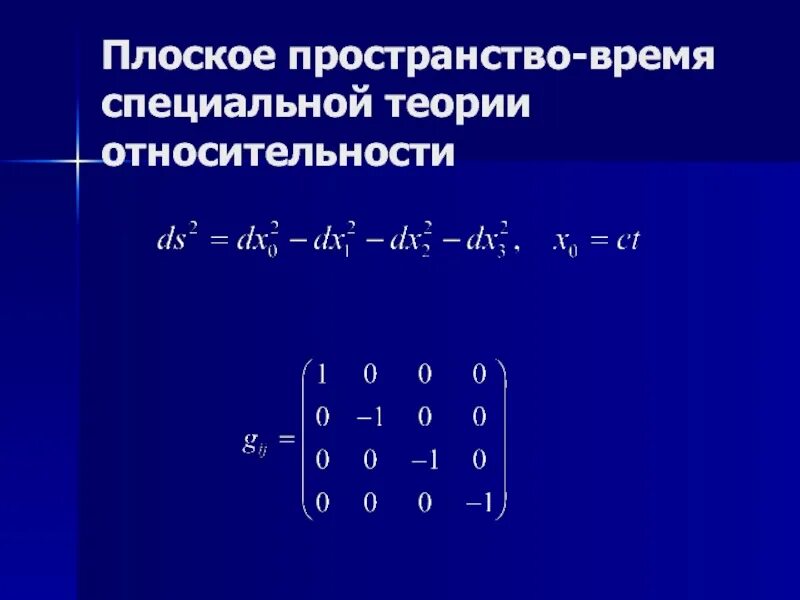 Плоское пространство-время специальной теории относительности

$ds^2 = dx_0^2 - dx_1^2 - dx_2^2 - dx_3^2, \quad x_0 = ct$

$g_{ij} = \begin{pmatrix} 1 & 0 & 0 & 0 \\ 0 & -1 & 0 & 0 \\ 0 & 0 & -1 & 0 \\ 0 & 0 & 0 & -1 \end{pmatrix}$